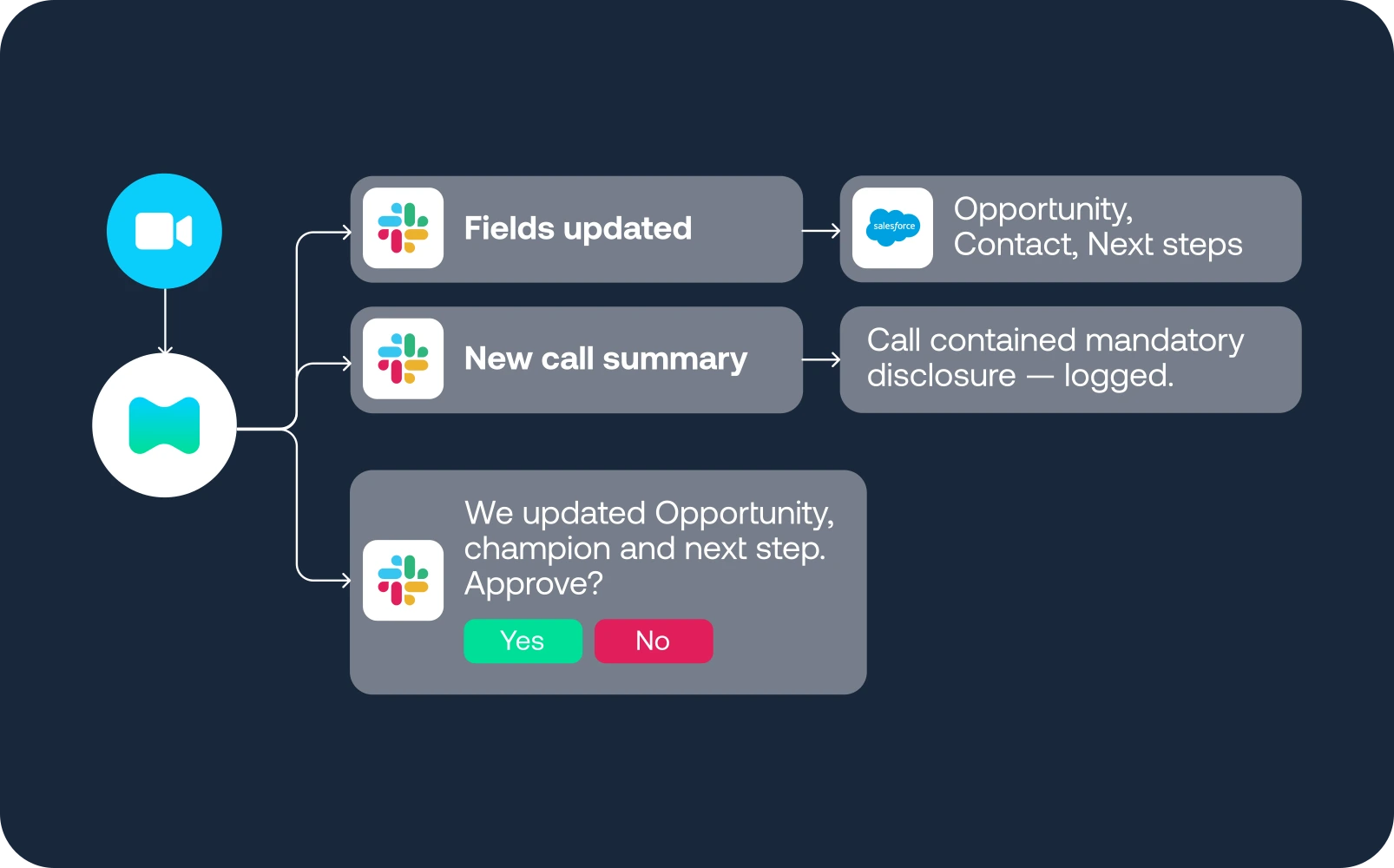 Fields updated

salesforce

Opportunity, Contact, Next steps

New call summary

Call contained mandatory disclosure — logged.

We updated Opportunity, champion and next step. Approve?

Yes

No